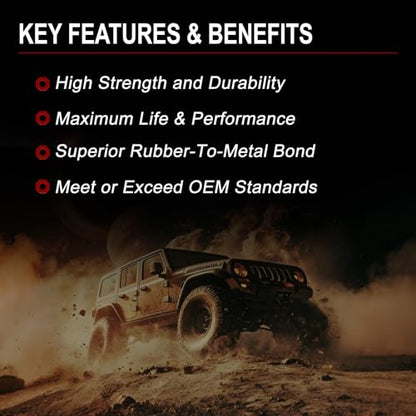 KEY FEATURES & BENEFITS

High Strength and Durability

Maximum Life & Performance

Superior Rubber-To-Metal Bond

Meet or Exceed OEM Standards